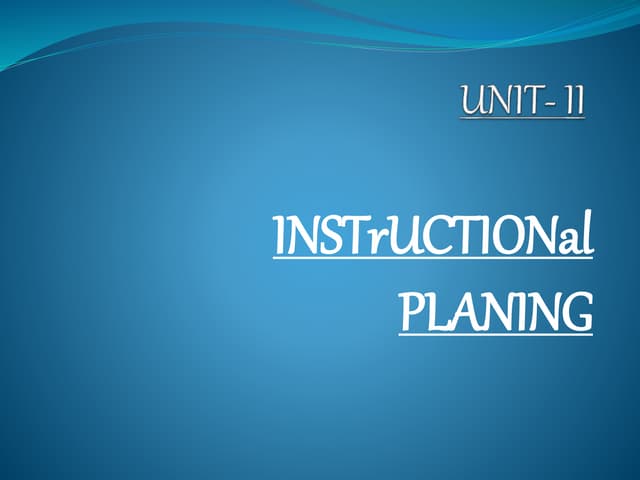 UNIT- II

INSTrUCTIONal PLANING